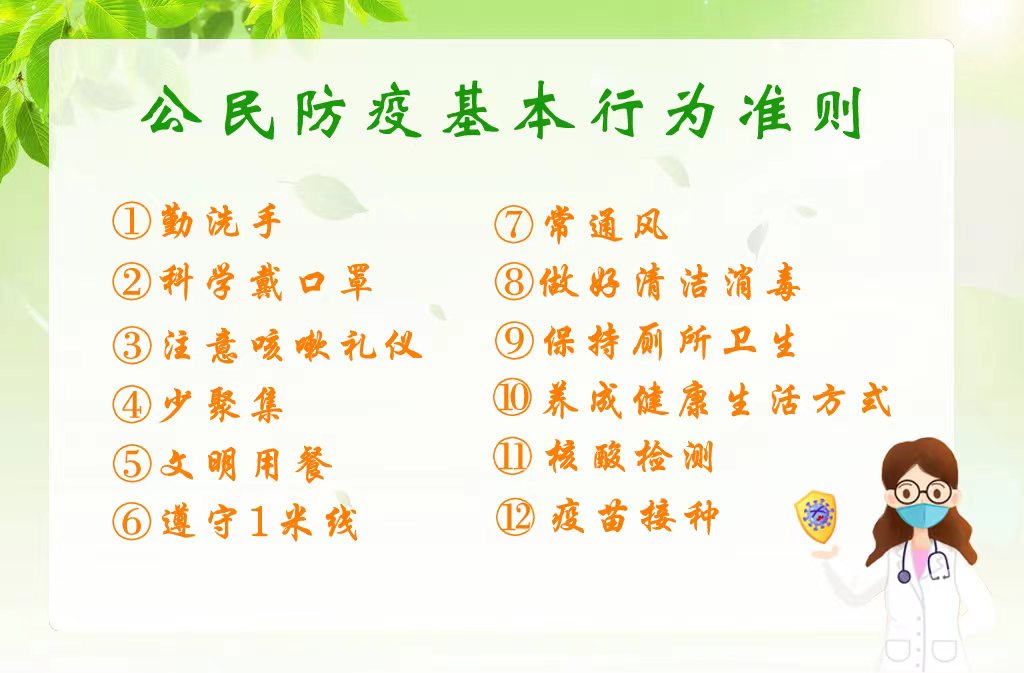 公民防疫基本行为准则

①勤洗手
②科学戴口罩
③注意咳嗽礼仪
④少聚集
⑤文明用餐
⑥遵守1米线

⑦常通风
⑧做好清洁消毒
⑨保持厕所卫生
⑩养成健康生活方式
⑪核酸检测
⑫疫苗接种